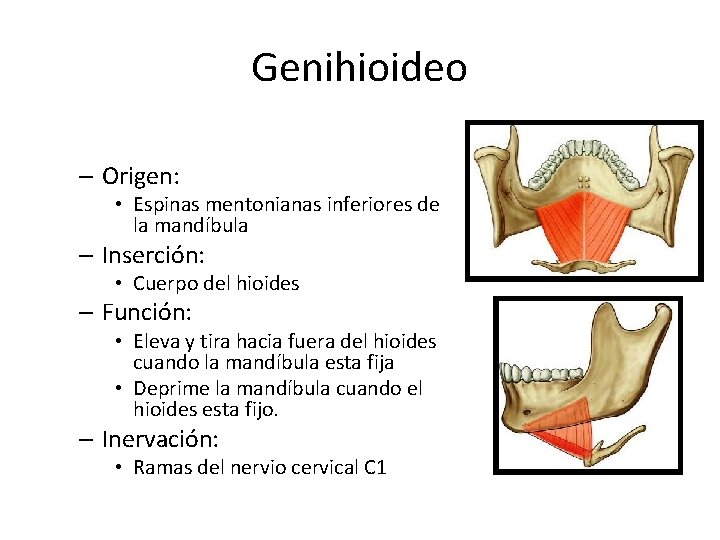 Genihioideo

– Origen:
• Espinas mentonianas inferiores de la mandíbula
– Inserción:
• Cuerpo del hioides
– Función:
• Eleva y tira hacia fuera del hioides cuando la mandíbula esta fija
• Deprime la mandíbula cuando el hioides esta fijo.
– Inervación:
• Ramas del nervio cervical C1